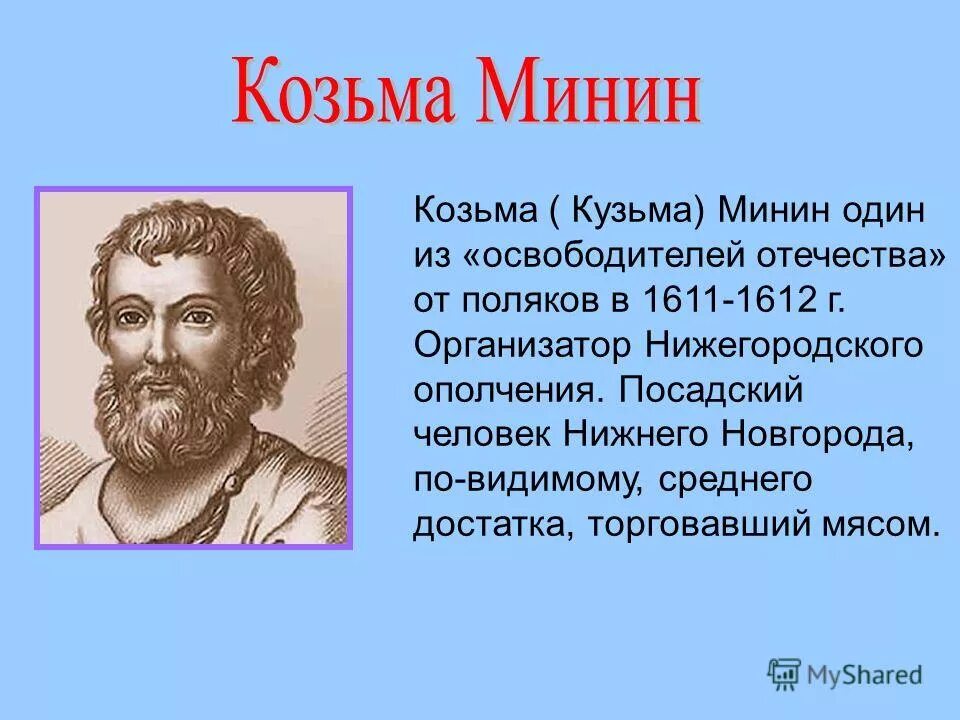 Козьма Минин

Козьма ( Кузьма) Минин один из «освободителей отечества» от поляков в 1611-1612 г. Организатор Нижегородского ополчения. Посадский человек Нижнего Новгорода, по-видимому, среднего достатка, торговавший мясом.

MyShared